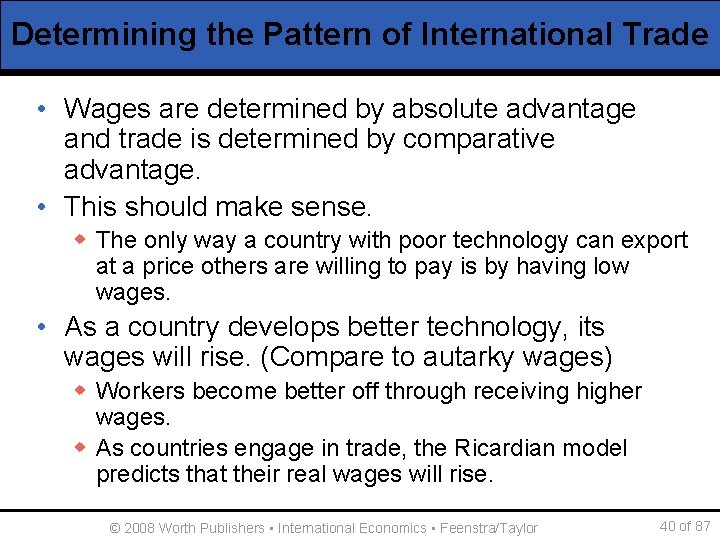 Determining the Pattern of International Trade

• Wages are determined by absolute advantage and trade is determined by comparative advantage.

• This should make sense.

◆ The only way a country with poor technology can export at a price others are willing to pay is by having low wages.

• As a country develops better technology, its wages will rise. (Compare to autarky wages)

◆ Workers become better off through receiving higher wages.

◆ As countries engage in trade, the Ricardian model predicts that their real wages will rise.

© 2008 Worth Publishers ▪ International Economics ▪ Feenstra/Taylor

40 of 87